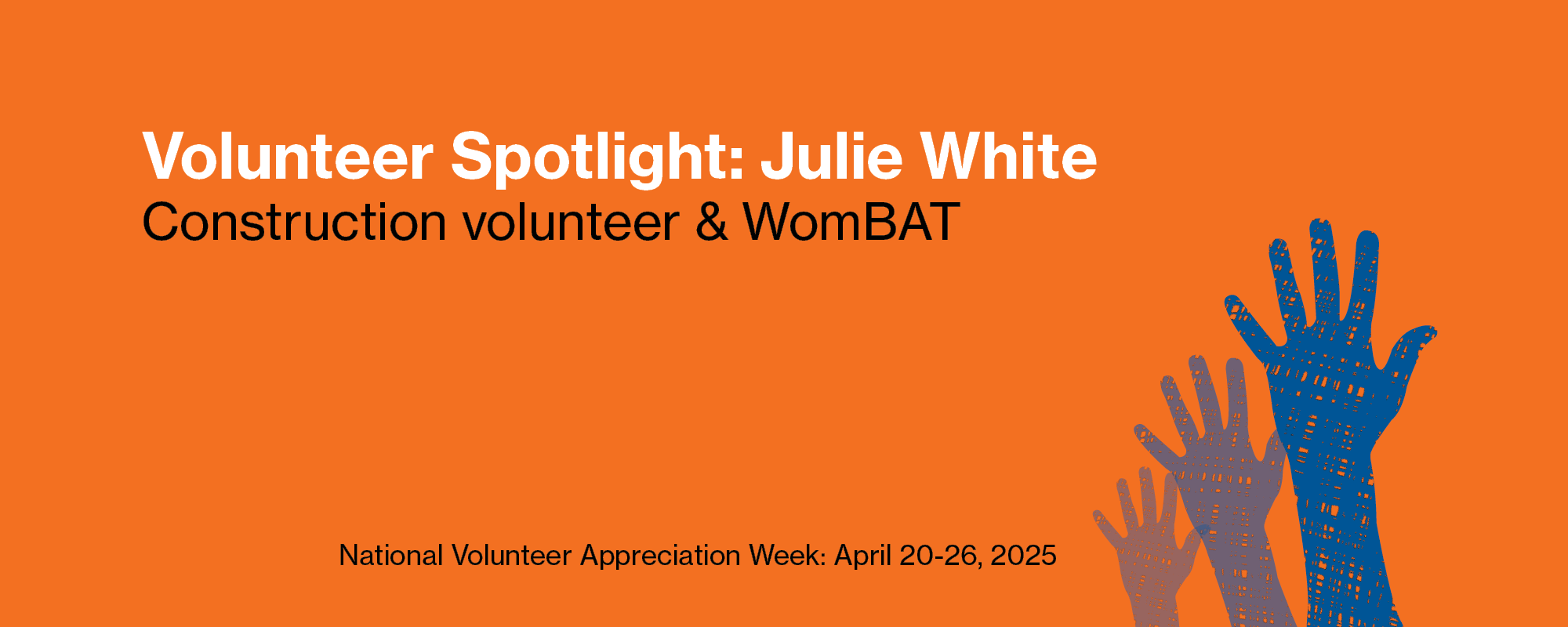 Volunteer Spotlight: Julie White
Construction volunteer & WomBAT

National Volunteer Appreciation Week: April 20-26, 2025